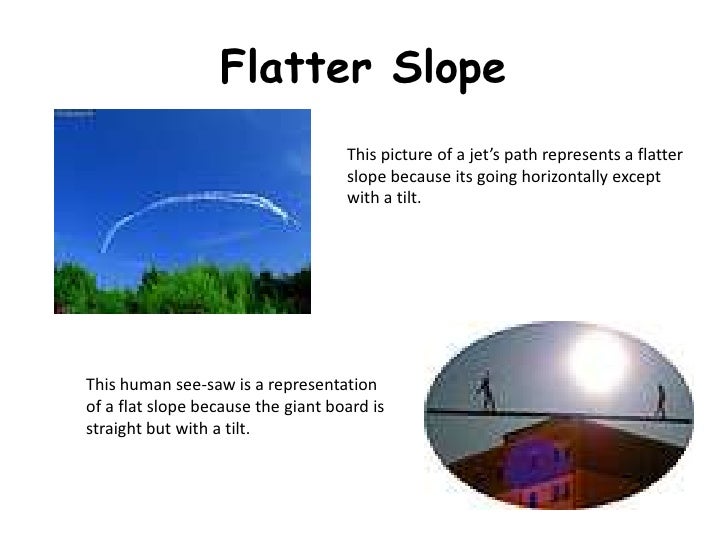 Flatter Slope

This picture of a jet's path represents a flatter slope because its going horizontally except with a tilt.

This human see-saw is a representation of a flat slope because the giant board is straight but with a tilt.